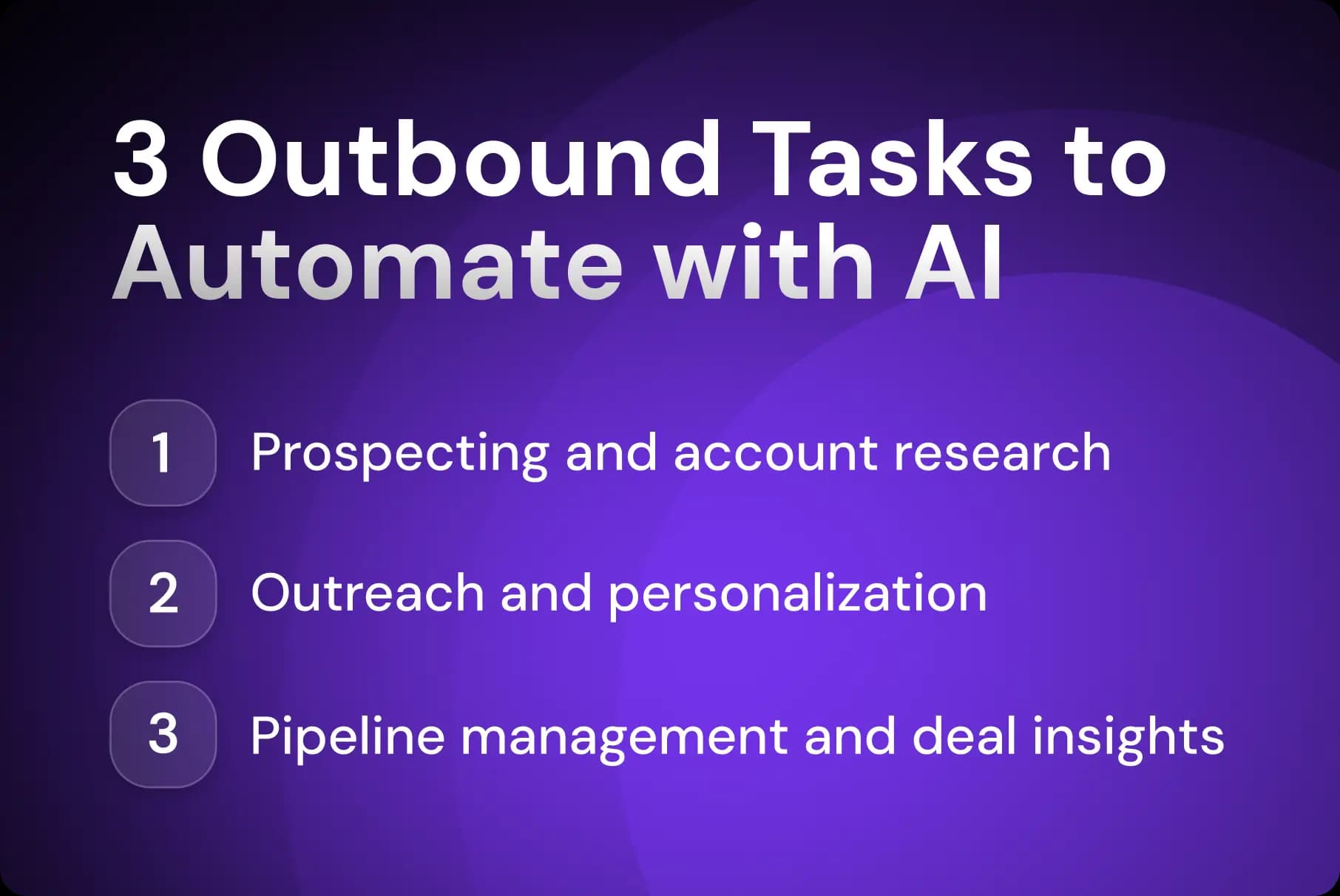 3 Outbound Tasks to Automate with AI

1 Prospecting and account research

2 Outreach and personalization

3 Pipeline management and deal insights